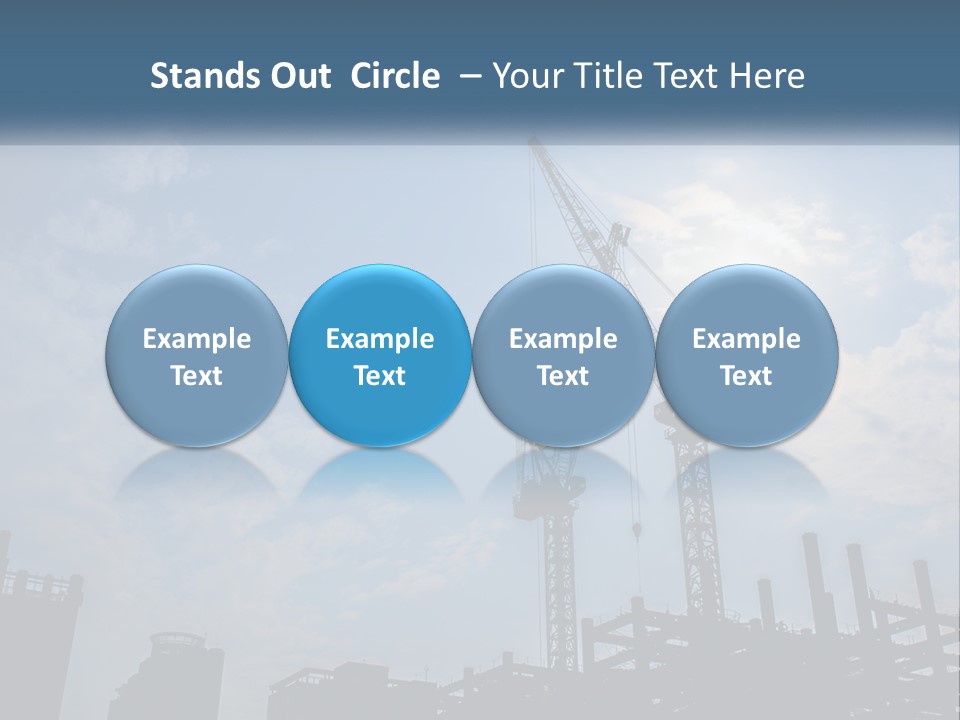 Stands Out Circle – Your Title Text Here

Example Text

Example Text

Example Text

Example Text